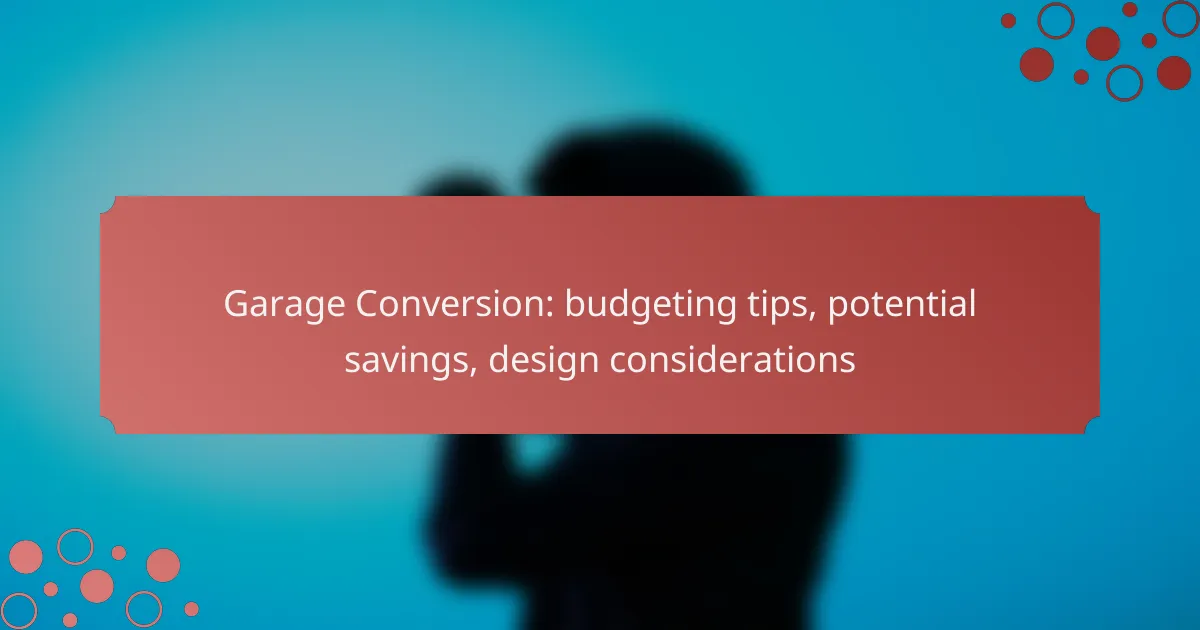 Garage Conversion: budgeting tips, potential savings, design considerations